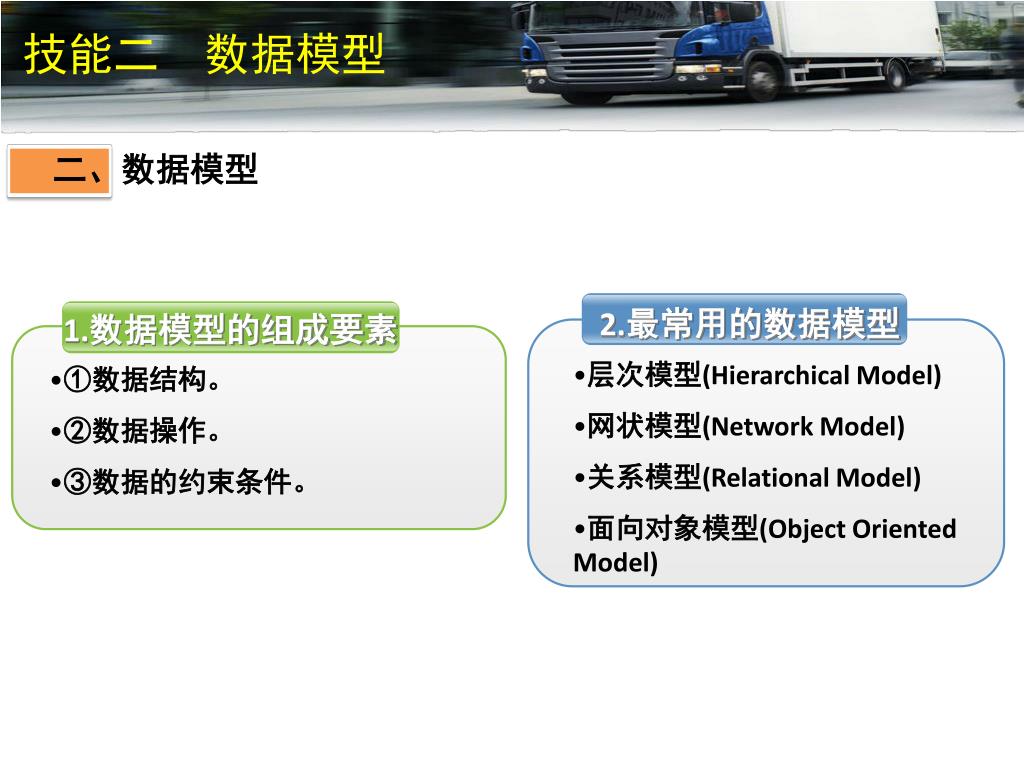 技能二　数据模型

二、数据模型

1.数据模型的组成要素

•①数据结构。

•②数据操作。

•③数据的约束条件。

2.最常用的数据模型

•层次模型(Hierarchical Model)

•网状模型(Network Model)

•关系模型(Relational Model)

•面向对象模型(Object Oriented Model)